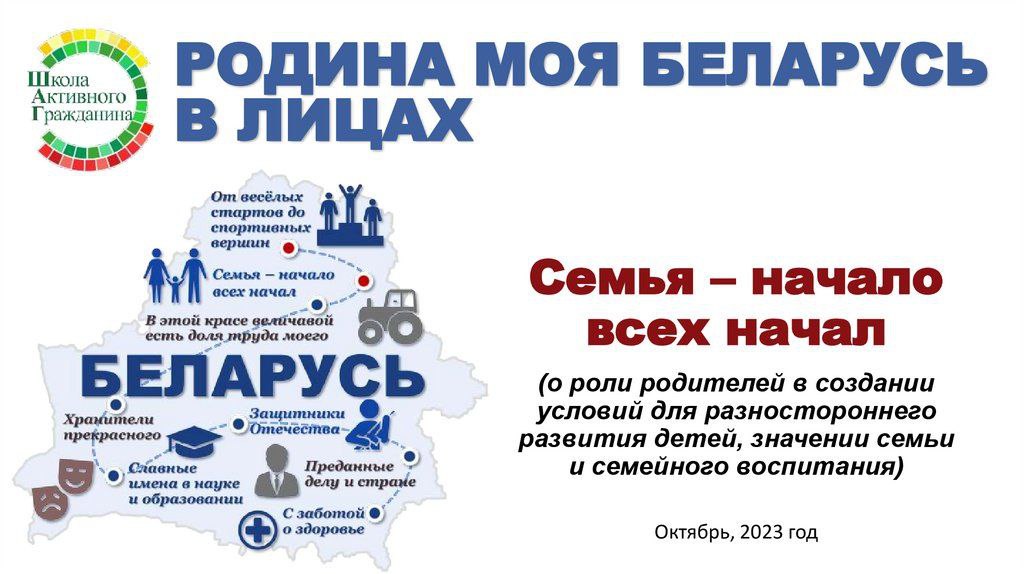 Школа
Активного
Гражданина

РОДИНА МОЯ БЕЛАРУСЬ В ЛИЦАХ

От весёлых стартов до спортивных вершин

Семья – начало всех начал

В этой красе величавой есть доля труда моего

БЕЛАРУСЬ

Хранители прекрасного

Защитники Отечества

Славные имена в науке и образовании

Преданные делу и стране

С заботой о здоровье

Семья – начало всех начал

(о роли родителей в создании условий для разностороннего развития детей, значении семьи и семейного воспитания)

Октябрь, 2023 год